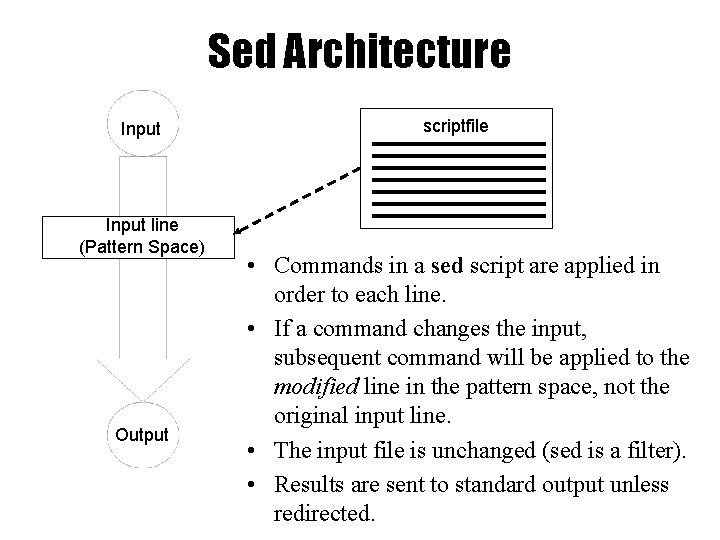 Sed Architecture

Input

scriptfile

Input line
(Pattern Space)

Output

• Commands in a sed script are applied in order to each line.

• If a command changes the input, subsequent command will be applied to the modified line in the pattern space, not the original input line.

• The input file is unchanged (sed is a filter).

• Results are sent to standard output unless redirected.